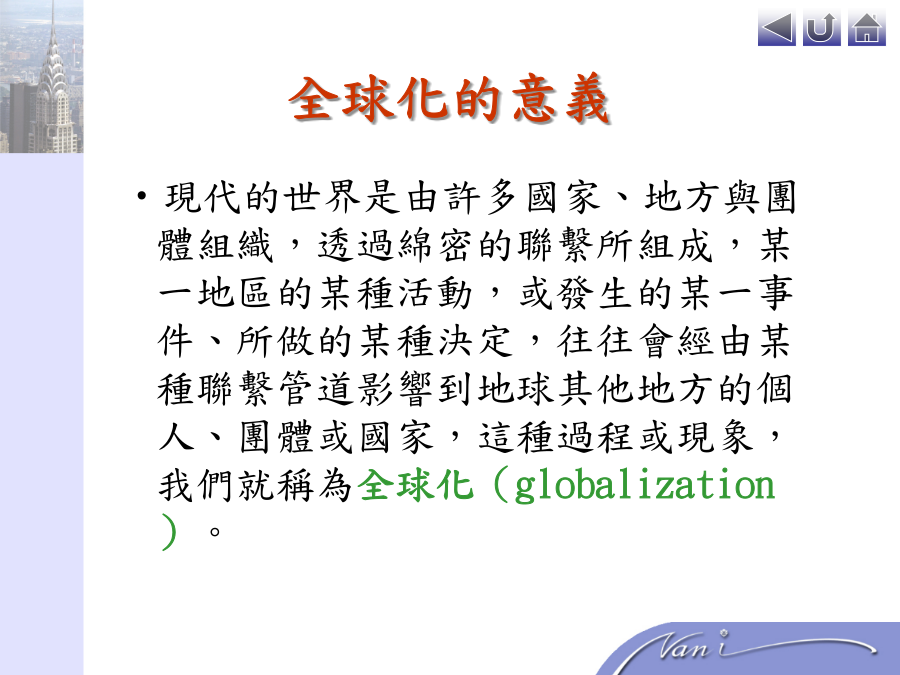 全球化的意義

• 現代的世界是由許多國家、地方與團體組織，透過綿密的聯繫所組成，某一地區的某種活動，或發生的某一事件、所做的某種決定，往往會經由某種聯繫管道影響到地球其他地方的個人、團體或國家，這種過程或現象，我們就稱為全球化（globalization）。

Vani